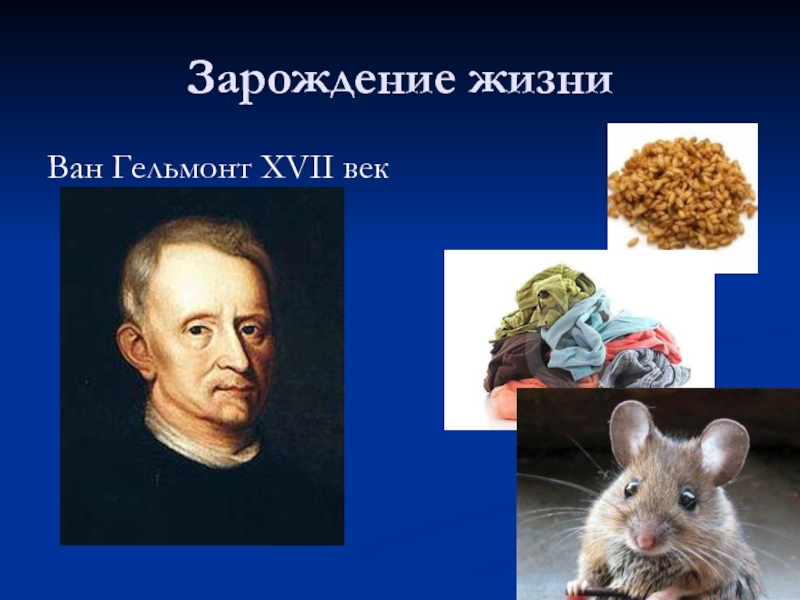 Зарождение жизни

Ван Гельмонт XVII век